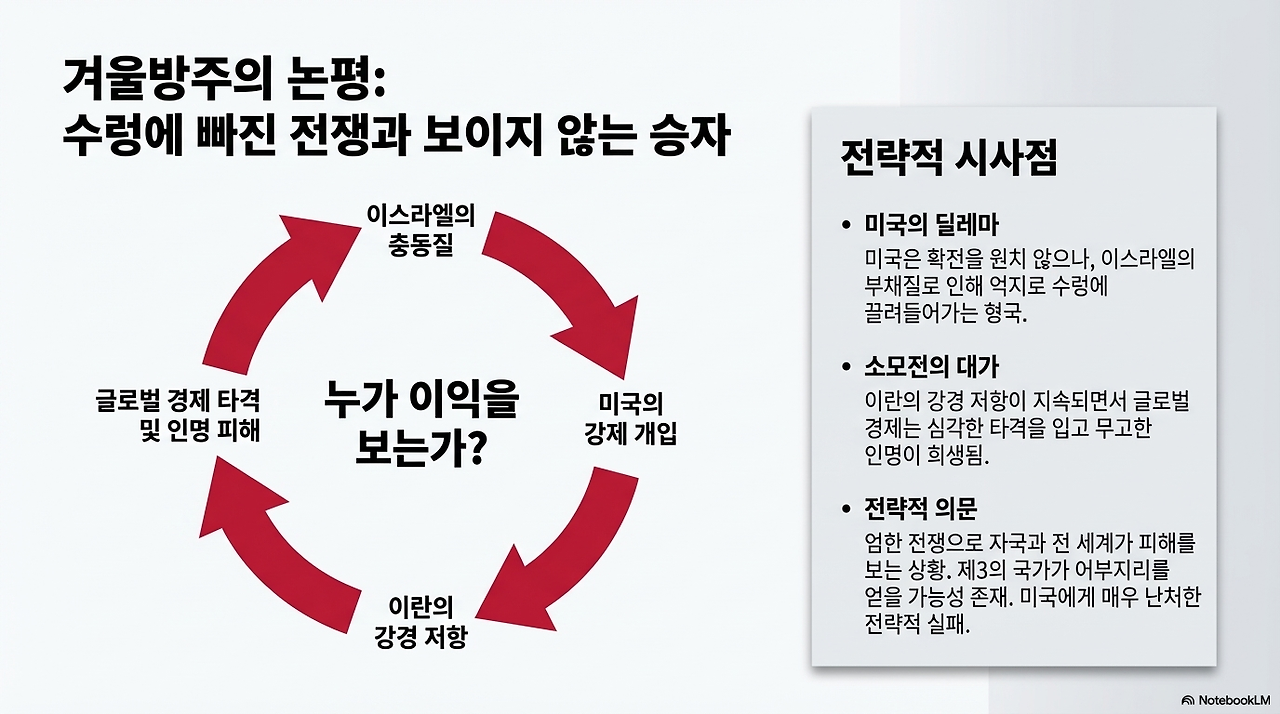 겨울방주의 논평:
수렁에 빠진 전쟁과 보이지 않는 승자

이스라엘의 충동질

미국의 강제 개입

이란의 강경 저항

글로벌 경제 타격 및 인명 피해

누가 이익을 보는가?

전략적 시사점

• 미국의 딜레마
미국은 확전을 원치 않으나, 이스라엘의 부채질로 인해 억지로 수렁에 끌려들어가는 형국.

• 소모전의 대가
이란의 강경 저항이 지속되면서 글로벌 경제는 심각한 타격을 입고 무고한 인명이 희생됨.

• 전략적 의문
엄한 전쟁으로 자국과 전 세계가 피해를 보는 상황. 제3의 국가가 어부지리를 얻을 가능성 존재. 미국에게 매우 난처한 전략적 실패.

NotebookLM